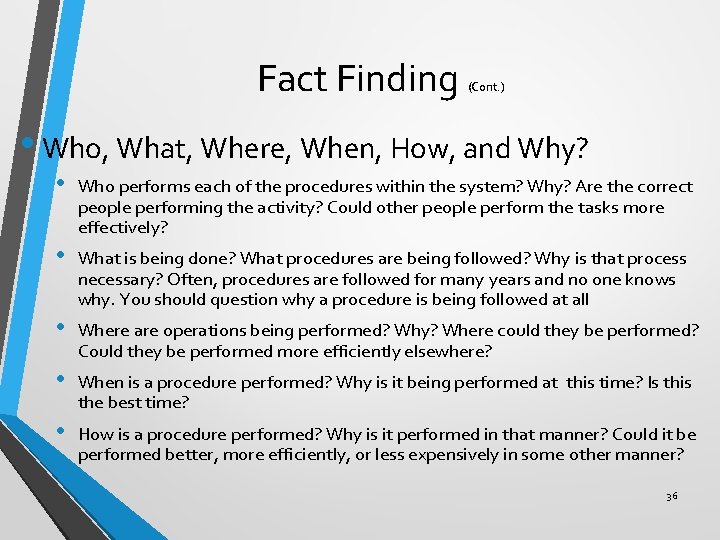 Fact Finding (Cont.)

• Who, What, Where, When, How, and Why?

• Who performs each of the procedures within the system? Why? Are the correct people performing the activity? Could other people perform the tasks more effectively?

• What is being done? What procedures are being followed? Why is that process necessary? Often, procedures are followed for many years and no one knows why. You should question why a procedure is being followed at all

• Where are operations being performed? Why? Where could they be performed? Could they be performed more efficiently elsewhere?

• When is a procedure performed? Why is it being performed at this time? Is this the best time?

• How is a procedure performed? Why is it performed in that manner? Could it be performed better, more efficiently, or less expensively in some other manner?

36